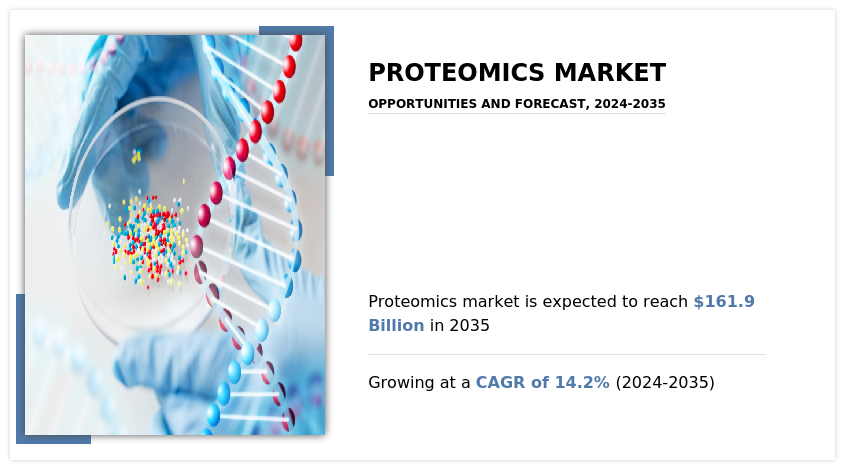 PROTEOMICS MARKET

OPPORTUNITIES AND FORECAST, 2024-2035

Proteomics market is expected to reach $161.9 Billion in 2035

Growing at a CAGR of 14.2% (2024-2035)